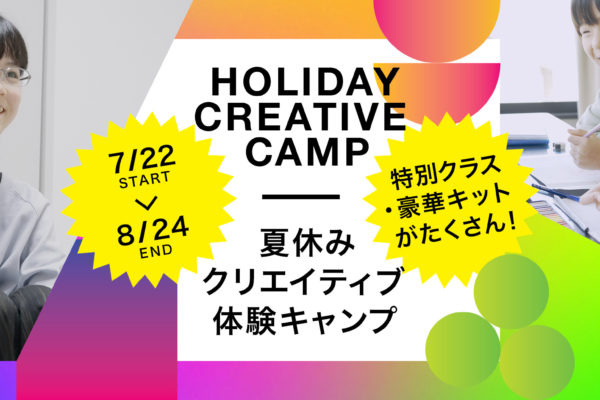 HOLIDAY CREATIVE CAMP

夏休み
クリエイティブ
体験キャンプ

7/22
START
8/24
END

特別クラス
・豪華キット
がたくさん!